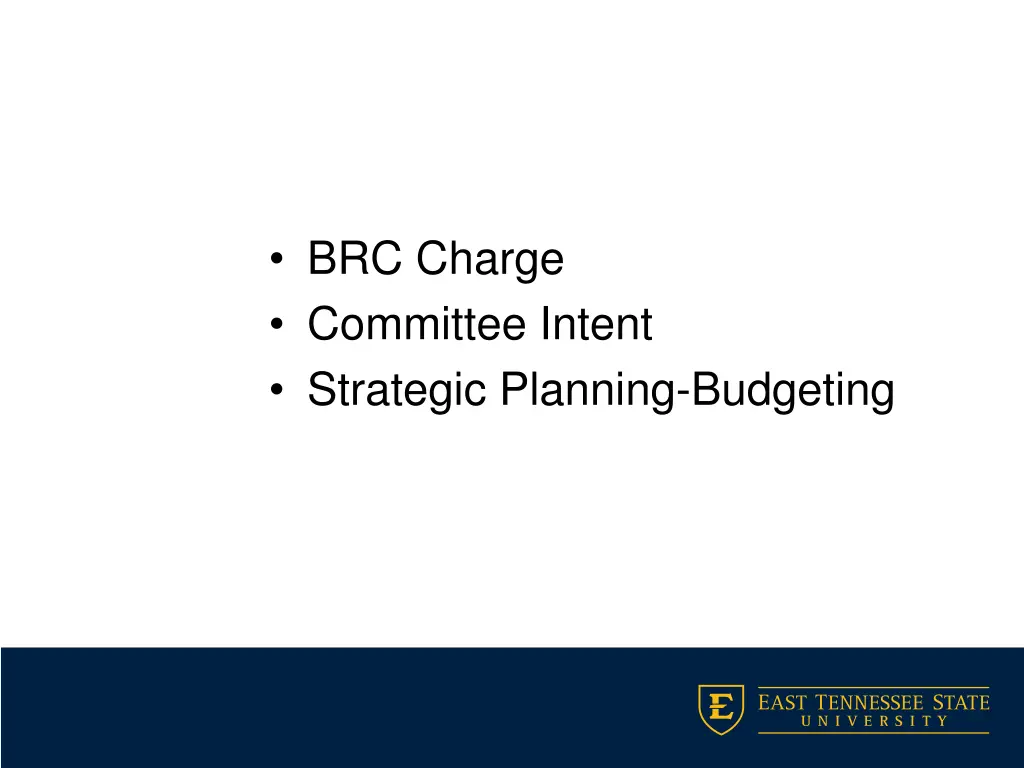 • BRC Charge
• Committee Intent
• Strategic Planning-Budgeting

E

EAST TENNESSEE STATE
UNIVERSITY